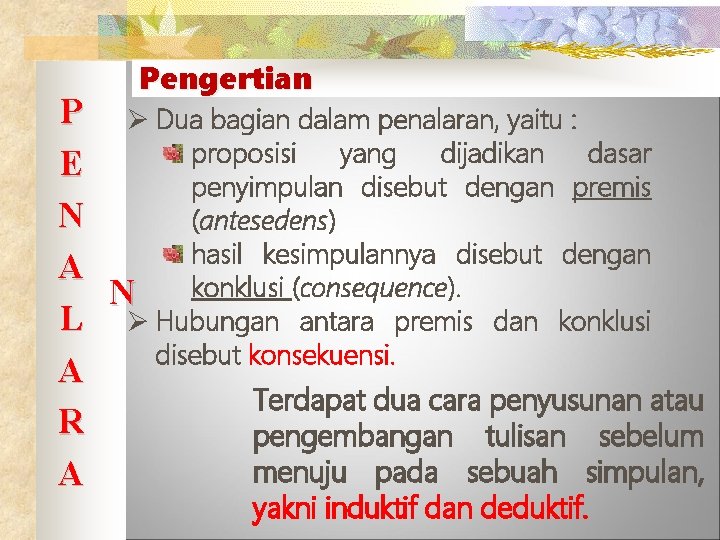 P
E
N
A
L
A
R
A
N

Pengertian

➢ Dua bagian dalam penalaran, yaitu :
proposisi yang dijadikan dasar penyimpulan disebut dengan premis (antesedens)
hasil kesimpulannya disebut dengan konklusi (consequence).

➢ Hubungan antara premis dan konklusi disebut konsekuensi.

Terdapat dua cara penyusunan atau pengembangan tulisan sebelum menuju pada sebuah simpulan, yakni induktif dan deduktif.